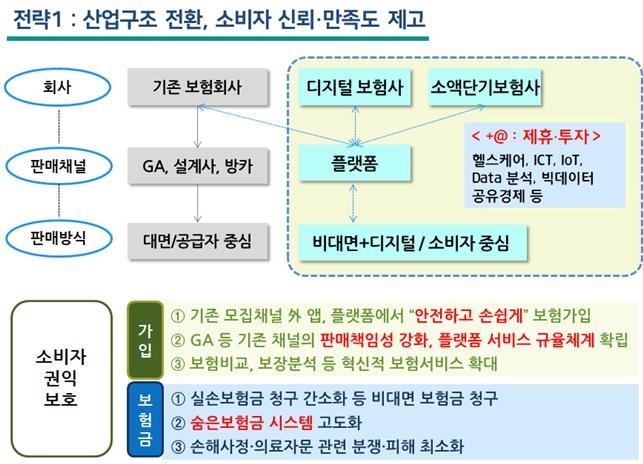 전략1 : 산업구조 전환, 소비자 신뢰·만족도 제고

회사

판매채널

판매방식

기존 보험회사

GA, 설계사, 방카

대면/공급자 중심

디지털 보험사

소액단기보험사

플랫폼

< +@ : 제휴·투자 >
헬스케어, ICT, IoT, Data 분석, 빅데이터 공유경제 등

비대면+디지털 / 소비자 중심

소비자 권익 보호

가입

① 기존 모집채널 外 앱, 플랫폼에서 "안전하고 손쉽게" 보험가입
② GA 등 기존 채널의 판매책임성 강화, 플랫폼 서비스 규율체계 확립
③ 보험비교, 보장분석 등 혁신적 보험서비스 확대

보험금

① 실손보험금 청구 간소화 등 비대면 보험금 청구
② 숨은보험금 시스템 고도화
③ 손해사정·의료자문 관련 분쟁·피해 최소화